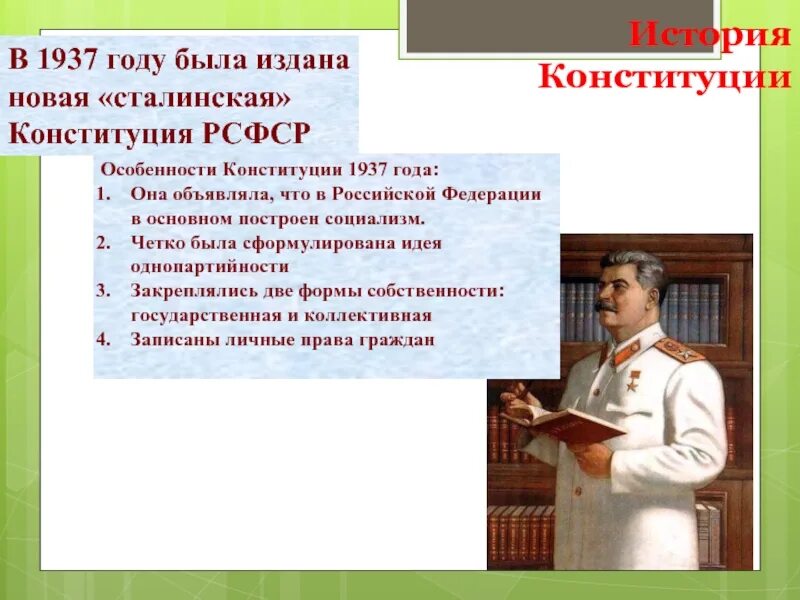 История Конституции

В 1937 году была издана новая «сталинская» Конституция РСФСР

Особенности Конституции 1937 года:
1. Она объявляла, что в Российской Федерации в основном построен социализм.
2. Четко была сформулирована идея однопартийности
3. Закреплялись две формы собственности: государственная и коллективная
4. Записаны личные права граждан